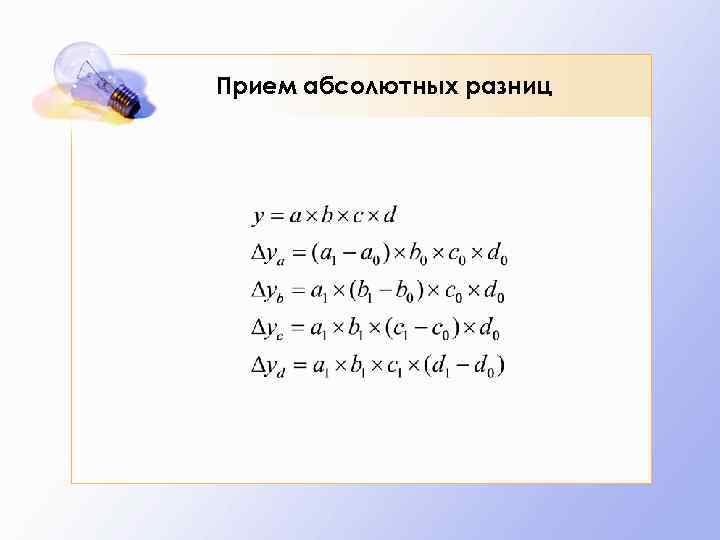 Прием абсолютных разниц

$y = a \times b \times c \times d$

$\Delta y_a = (a_1 - a_0) \times b_0 \times c_0 \times d_0$

$\Delta y_b = a_1 \times (b_1 - b_0) \times c_0 \times d_0$

$\Delta y_c = a_1 \times b_1 \times (c_1 - c_0) \times d_0$

$\Delta y_d = a_1 \times b_1 \times c_1 \times (d_1 - d_0)$